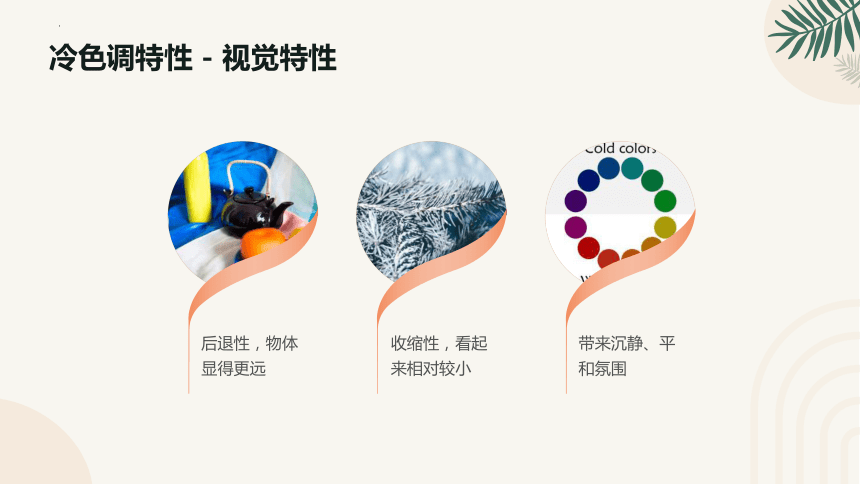 冷色调特性 - 视觉特性

Cold colors

后退性，物体显得更远

收缩性，看起来相对较小

带来沉静、平和氛围